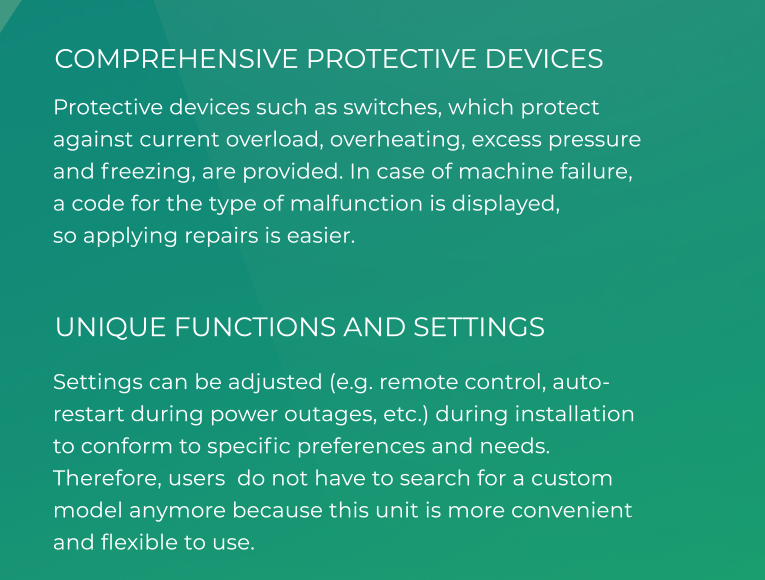 COMPREHENSIVE PROTECTIVE DEVICES

Protective devices such as switches, which protect against current overload, overheating, excess pressure and freezing, are provided. In case of machine failure, a code for the type of malfunction is displayed, so applying repairs is easier.

UNIQUE FUNCTIONS AND SETTINGS

Settings can be adjusted (e.g. remote control, auto-restart during power outages, etc.) during installation to conform to specific preferences and needs. Therefore, users do not have to search for a custom model anymore because this unit is more convenient and flexible to use.